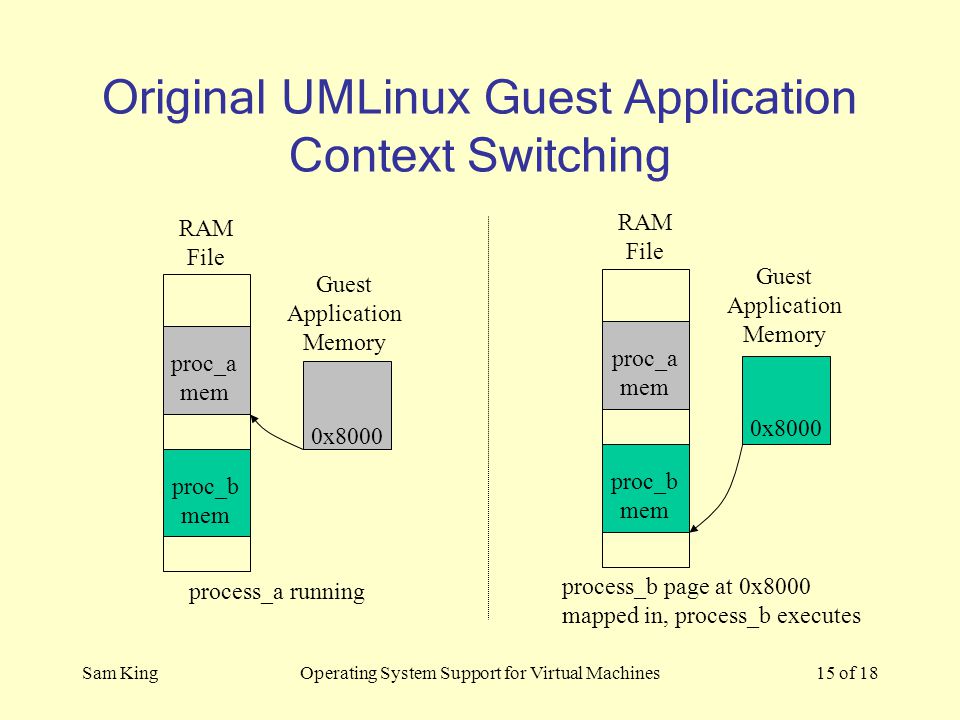 Original UMLinux Guest Application Context Switching

RAM File

proc_a mem

proc_b mem

Guest Application Memory

0x8000

process_a running

RAM File

proc_a mem

proc_b mem

Guest Application Memory

0x8000

process_b page at 0x8000 mapped in, process_b executes

Sam King

Operating System Support for Virtual Machines

15 of 18